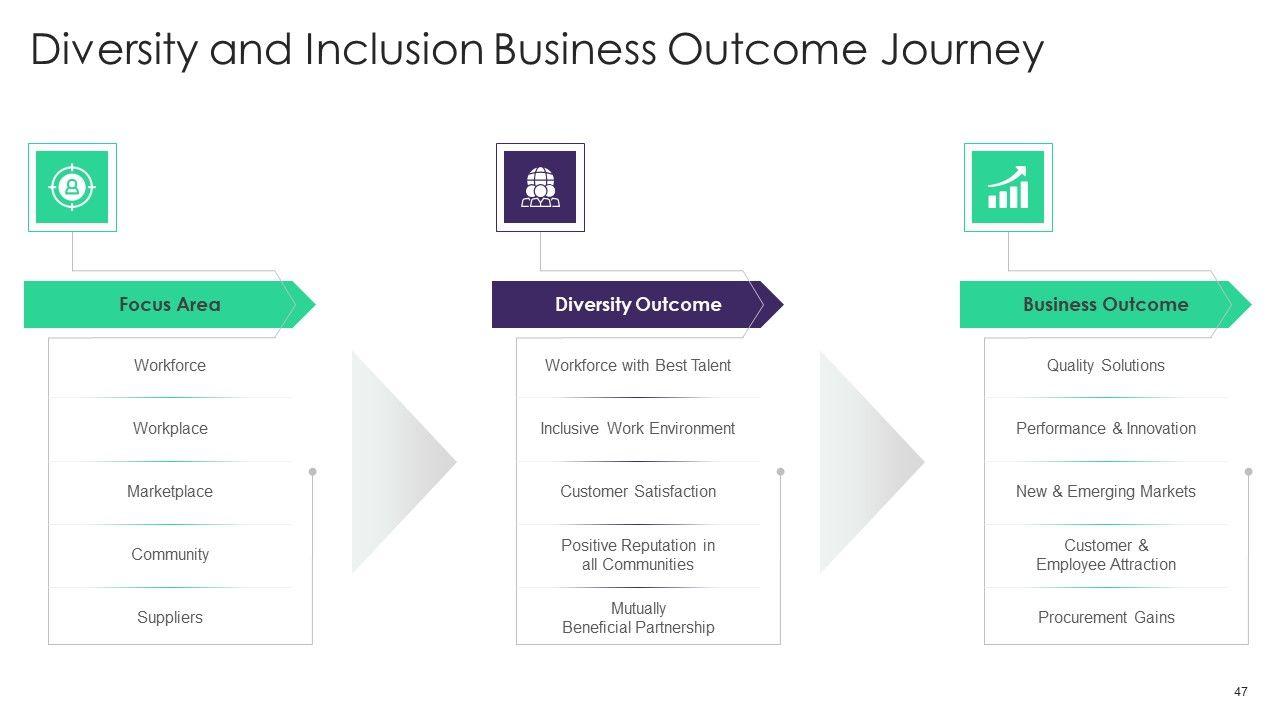 Diversity and Inclusion Business Outcome Journey

Focus Area

Workforce

Workplace

Marketplace

Community

Suppliers

Diversity Outcome

Workforce with Best Talent

Inclusive Work Environment

Customer Satisfaction

Positive Reputation in all Communities

Mutually Beneficial Partnership

Business Outcome

Quality Solutions

Performance & Innovation

New & Emerging Markets

Customer & Employee Attraction

Procurement Gains

47